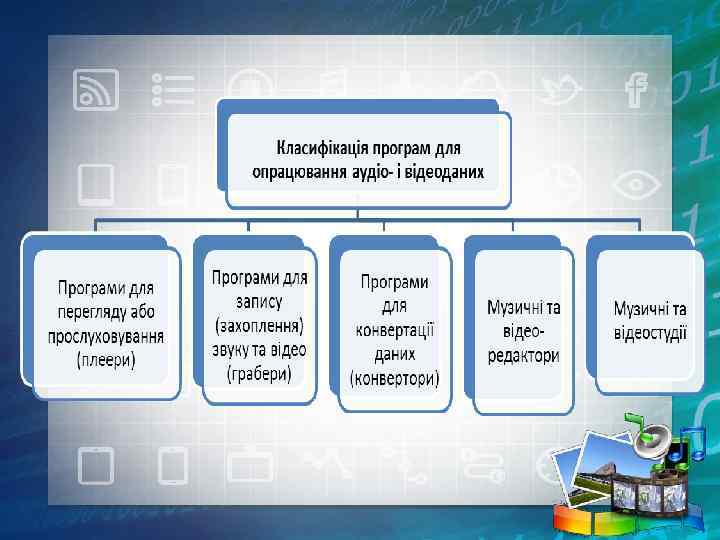 Класифікація програм для опрацювання аудіо- і відеоданих

Програми для перегляду або прослуховування (плеєри)

Програми для запису (захоплення) звуку та відео (грабери)

Програми для конвертації даних (конвертори)

Музичні та відео-редактори

Музичні та відеостудії